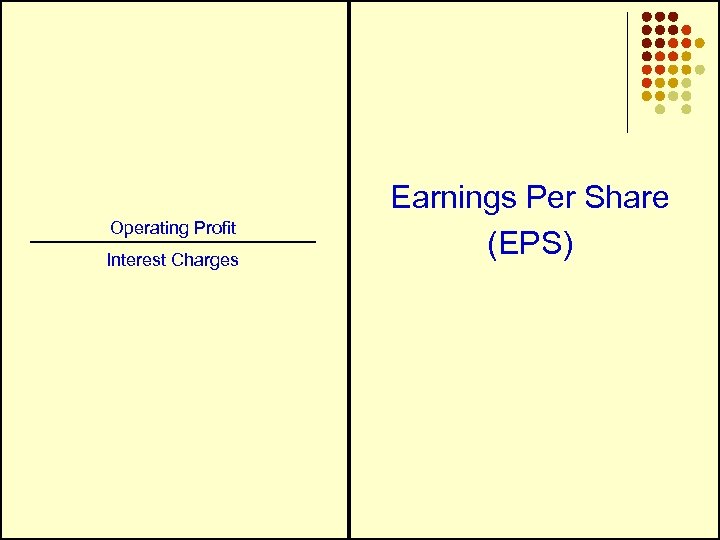 $\frac{\text{Operating Profit}}{\text{Interest Charges}}$

Earnings Per Share (EPS)